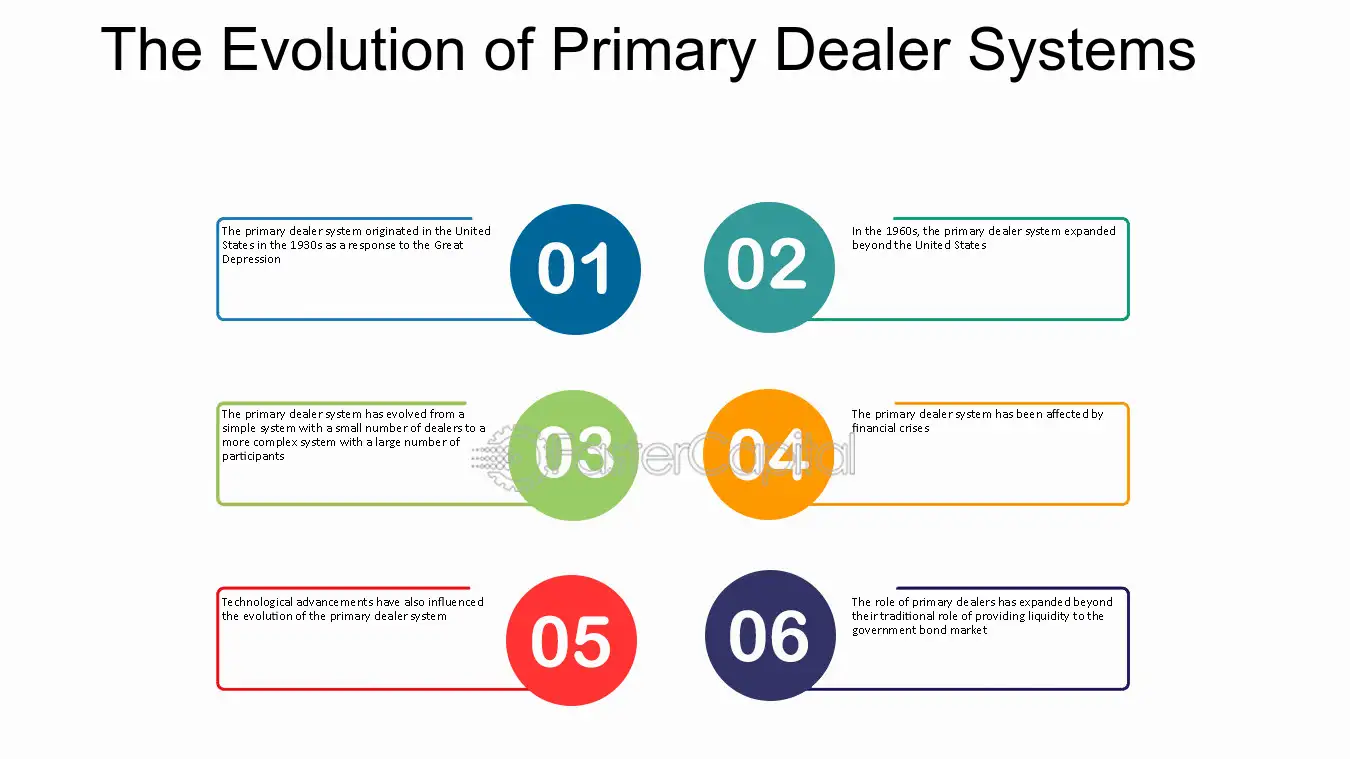 The Evolution of Primary Dealer Systems

The primary dealer system originated in the United States in the 1930s as a response to the Great Depression

01

02

In the 1960s, the primary dealer system expanded beyond the United States

The primary dealer system has evolved from a simple system with a small number of dealers to a more complex system with a large number of participants

03

04

The primary dealer system has been affected by financial crises

Technological advancements have also influenced the evolution of the primary dealer system

05

06

The role of primary dealers has expanded beyond their traditional role of providing liquidity to the government bond market

FasterCapital